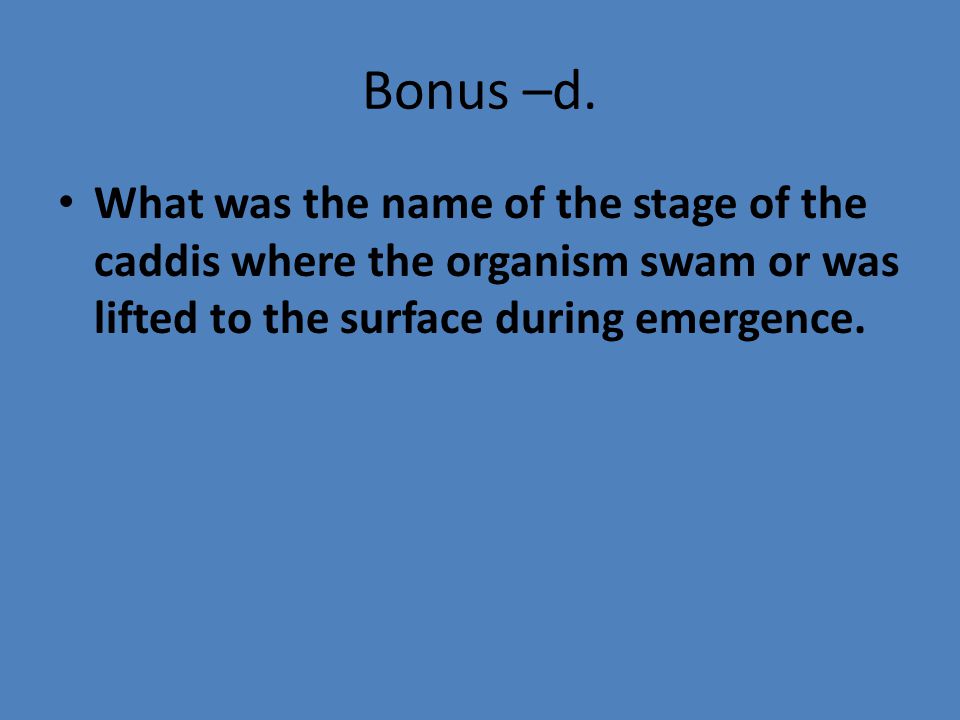 Bonus –d.

• What was the name of the stage of the caddis where the organism swam or was lifted to the surface during emergence.